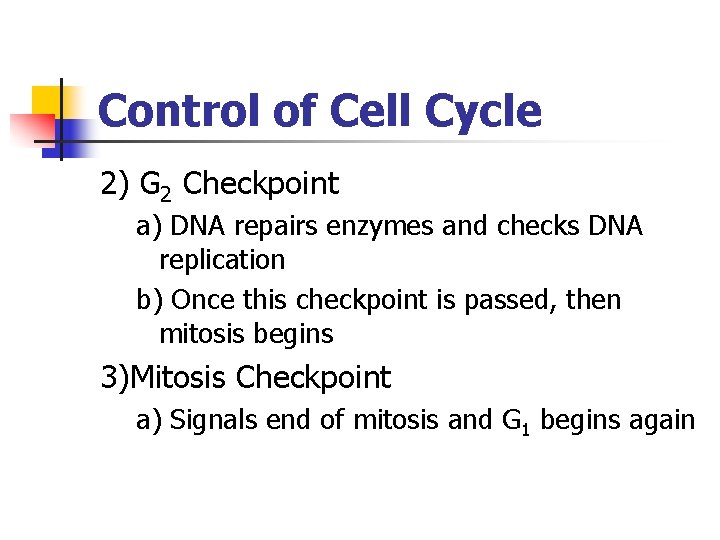 Control of Cell Cycle

2) $G_2$ Checkpoint

a) DNA repairs enzymes and checks DNA replication

b) Once this checkpoint is passed, then mitosis begins

3)Mitosis Checkpoint

a) Signals end of mitosis and $G_1$ begins again